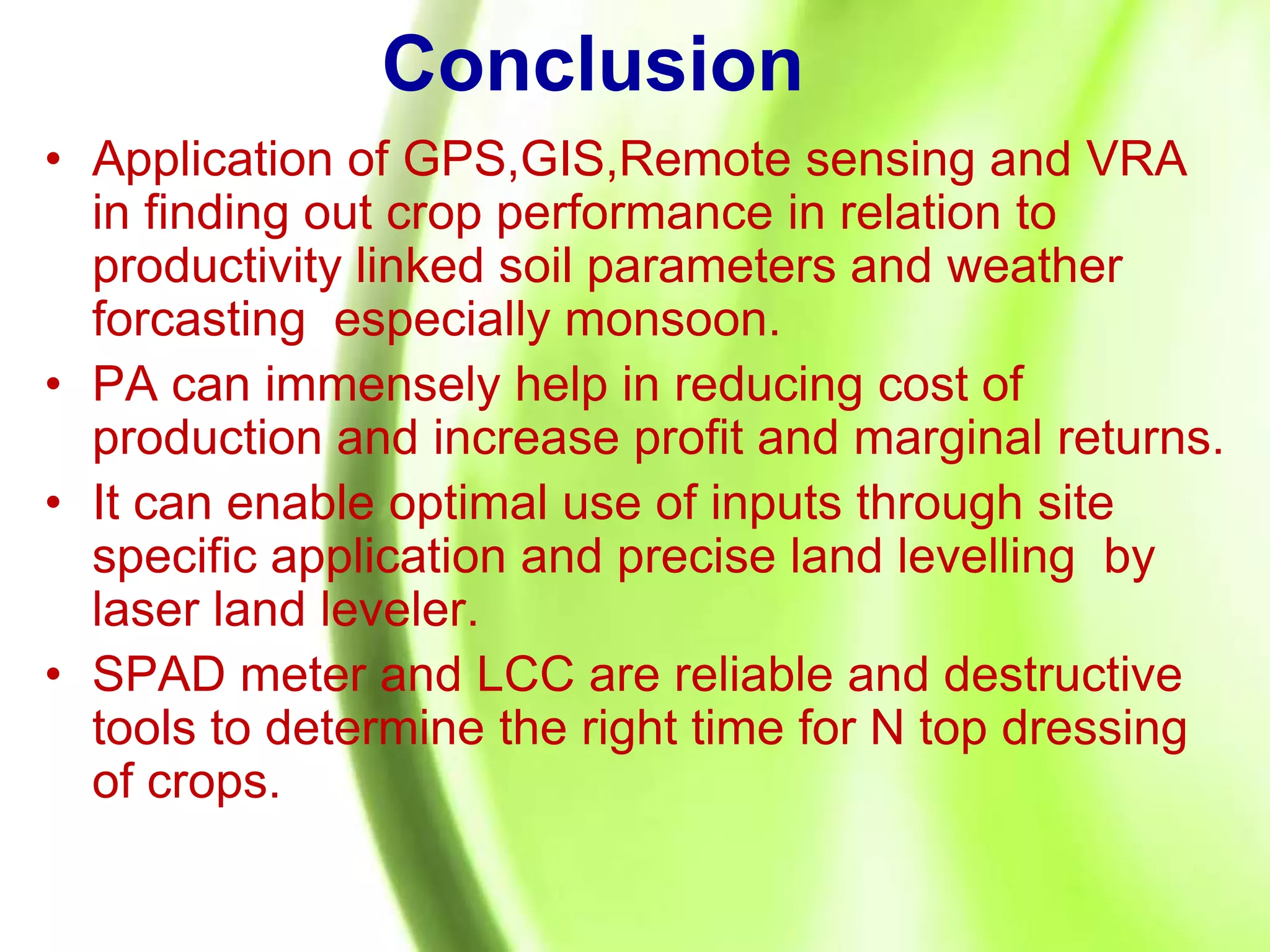 Conclusion

• Application of GPS,GIS,Remote sensing and VRA in finding out crop performance in relation to productivity linked soil parameters and weather forcasting  especially monsoon.
• PA can immensely help in reducing cost of production and increase profit and marginal returns.
• It can enable optimal use of inputs through site specific application and precise land levelling  by laser land leveler.
• SPAD meter and LCC are reliable and destructive tools to determine the right time for N top dressing of crops.